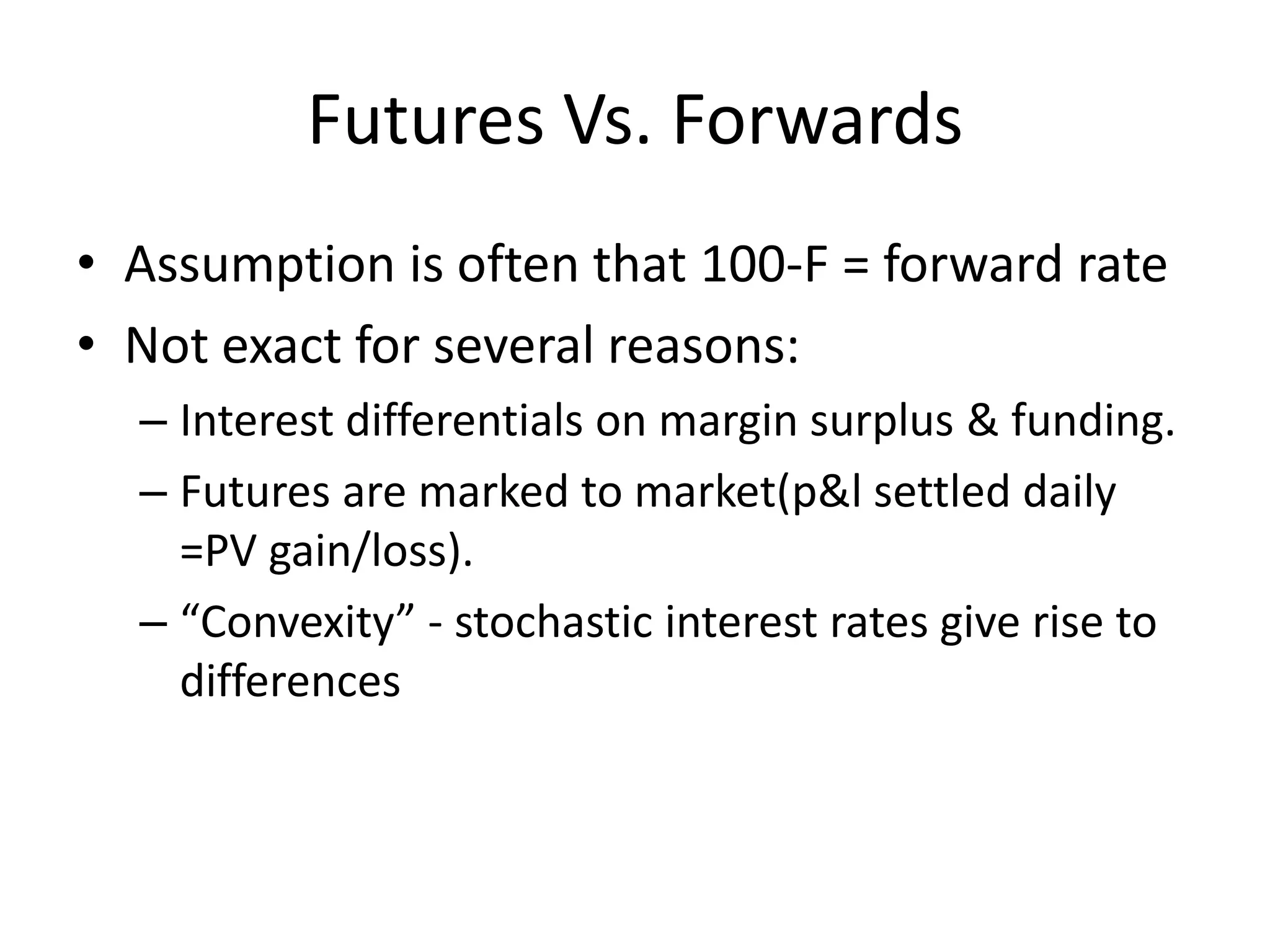 Futures Vs. Forwards

• Assumption is often that 100-F = forward rate
• Not exact for several reasons:
  – Interest differentials on margin surplus & funding.
  – Futures are marked to market(p&l settled daily =PV gain/loss).
  – “Convexity” - stochastic interest rates give rise to differences